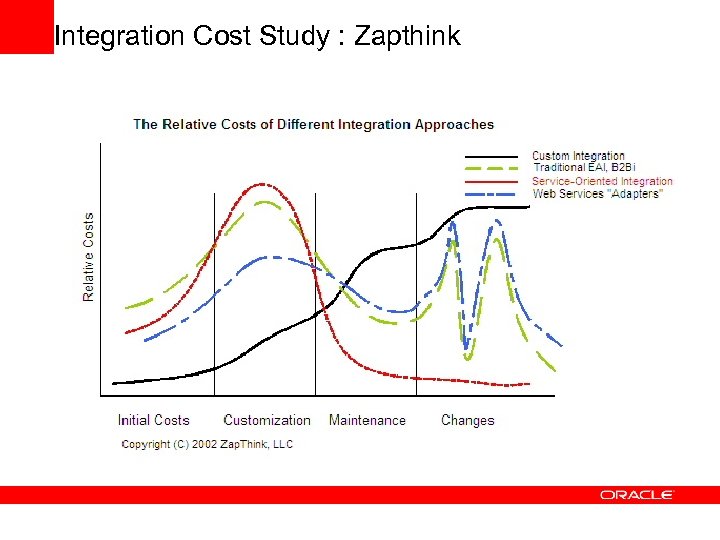 Integration Cost Study : Zapthink

The Relative Costs of Different Integration Approaches

Custom Integration
Traditional EAI, B2Bi
Service-Oriented Integration
Web Services "Adapters"

Relative Costs

Initial Costs
Customization
Maintenance
Changes

Copyright (C) 2002 ZapThink, LLC

ORACLE